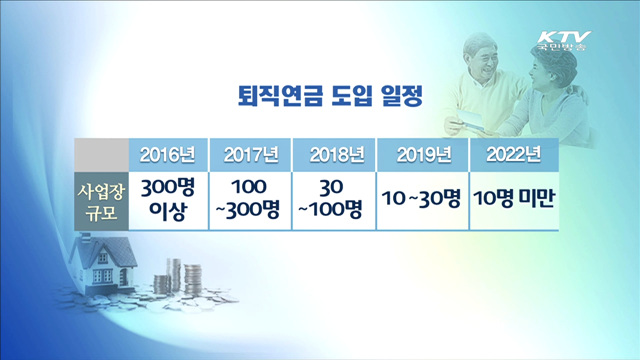 KTV 국민방송

퇴직연금 도입 일정

| | 2016년 | 2017년 | 2018년 | 2019년 | 2022년 |
|---|---|---|---|---|---|
| 사업장 규모 | 300명 이상 | 100 ~300명 | 30 ~100명 | 10 ~30명 | 10명 미만 |